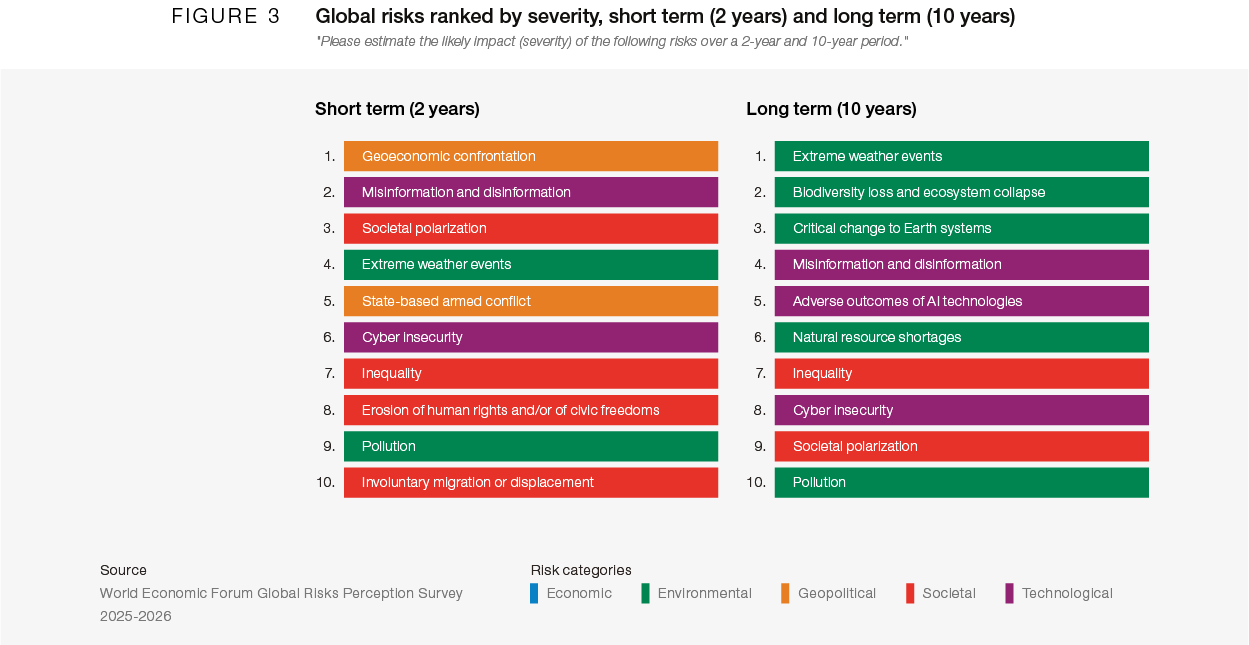 FIGURE 3 Global risks ranked by severity, short term (2 years) and long term (10 years)

"Please estimate the likely impact (severity) of the following risks over a 2-year and 10-year period."

Short term (2 years)

1. Geoeconomic confrontation
2. Misinformation and disinformation
3. Societal polarization
4. Extreme weather events
5. State-based armed conflict
6. Cyber insecurity
7. Inequality
8. Erosion of human rights and/or of civic freedoms
9. Pollution
10. Involuntary migration or displacement

Long term (10 years)

1. Extreme weather events
2. Biodiversity loss and ecosystem collapse
3. Critical change to Earth systems
4. Misinformation and disinformation
5. Adverse outcomes of AI technologies
6. Natural resource shortages
7. Inequality
8. Cyber insecurity
9. Societal polarization
10. Pollution

Source
World Economic Forum Global Risks Perception Survey 2025-2026

Risk categories
Economic Environmental Geopolitical Societal Technological